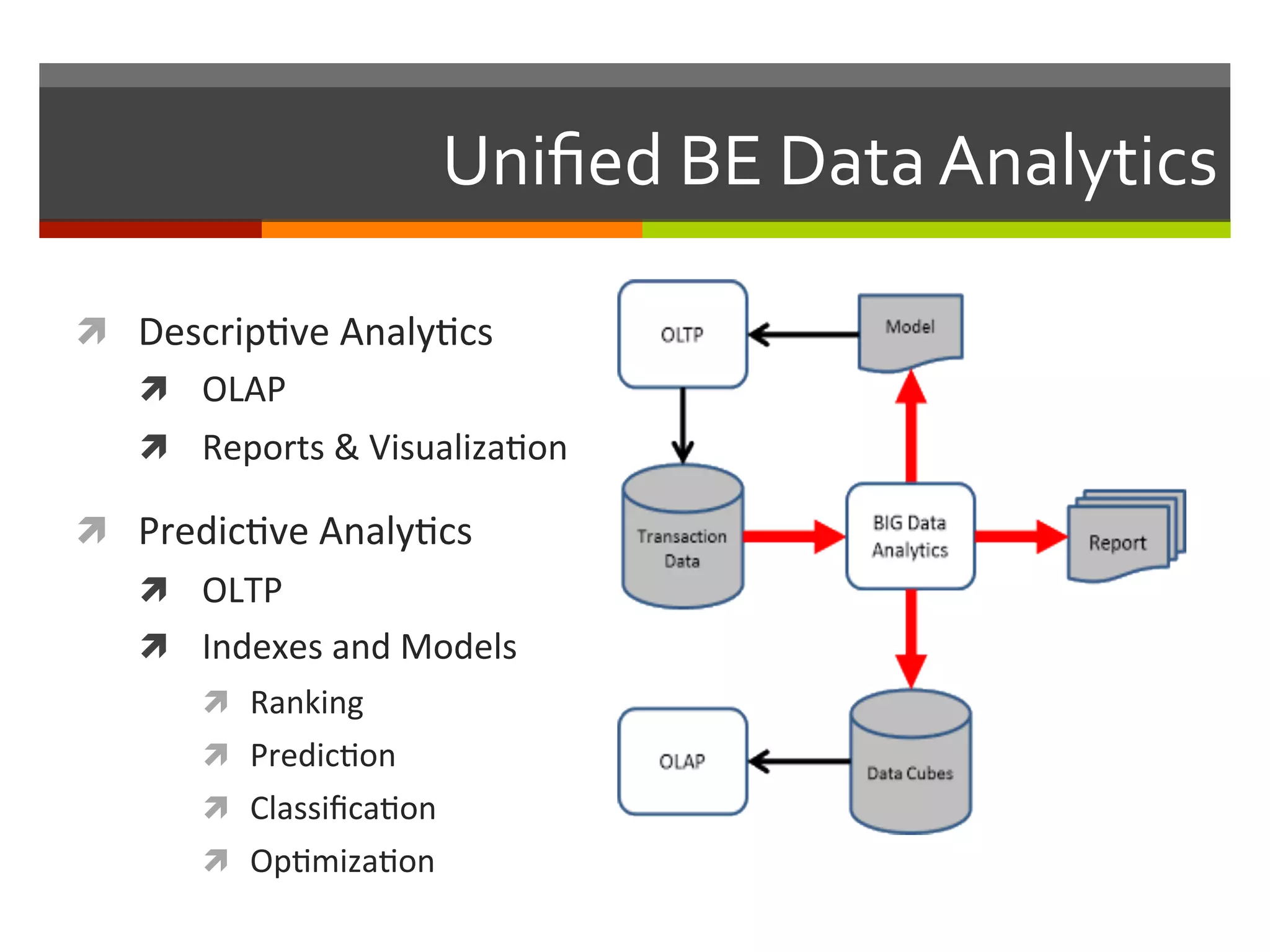 Unified BE Data Analytics

Descriptive Analytics
OLAP
Reports & Visualization

Predictive Analytics
OLTP
Indexes and Models
Ranking
Prediction
Classification
Optimization

OLTP
Model
Transaction Data
BIG Data Analytics
Report
OLAP
Data Cubes